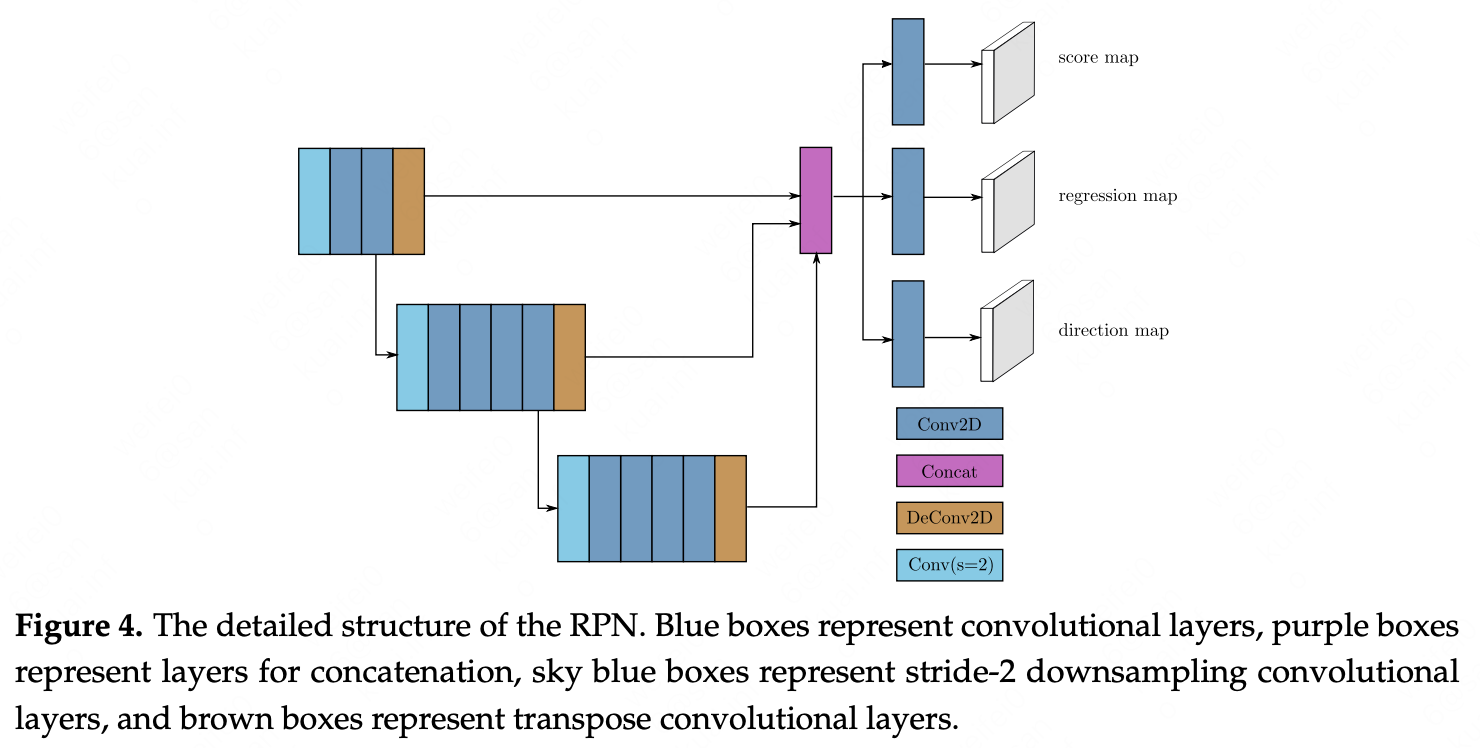 score map

regression map

direction map

Conv2D

Concat

DeConv2D

Conv(s=2)

**Figure 4.** The detailed structure of the RPN. Blue boxes represent convolutional layers, purple boxes represent layers for concatenation, sky blue boxes represent stride-2 downsampling convolutional layers, and brown boxes represent transpose convolutional layers.